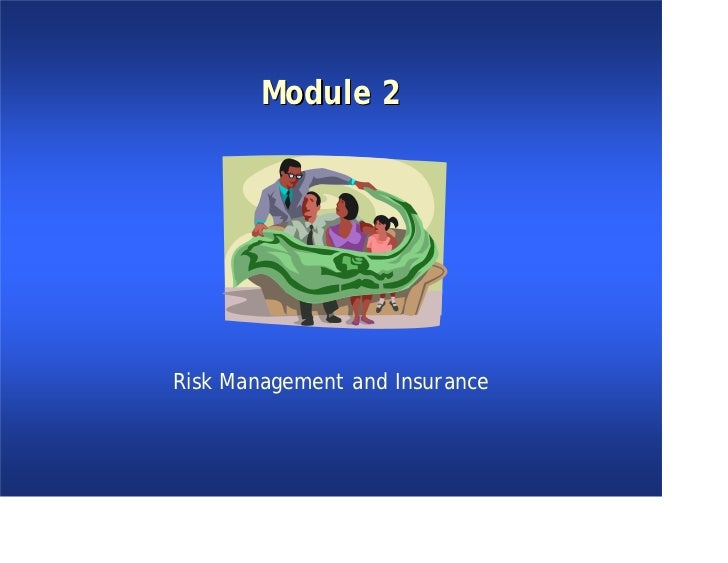 Module 2

Risk Management and Insurance